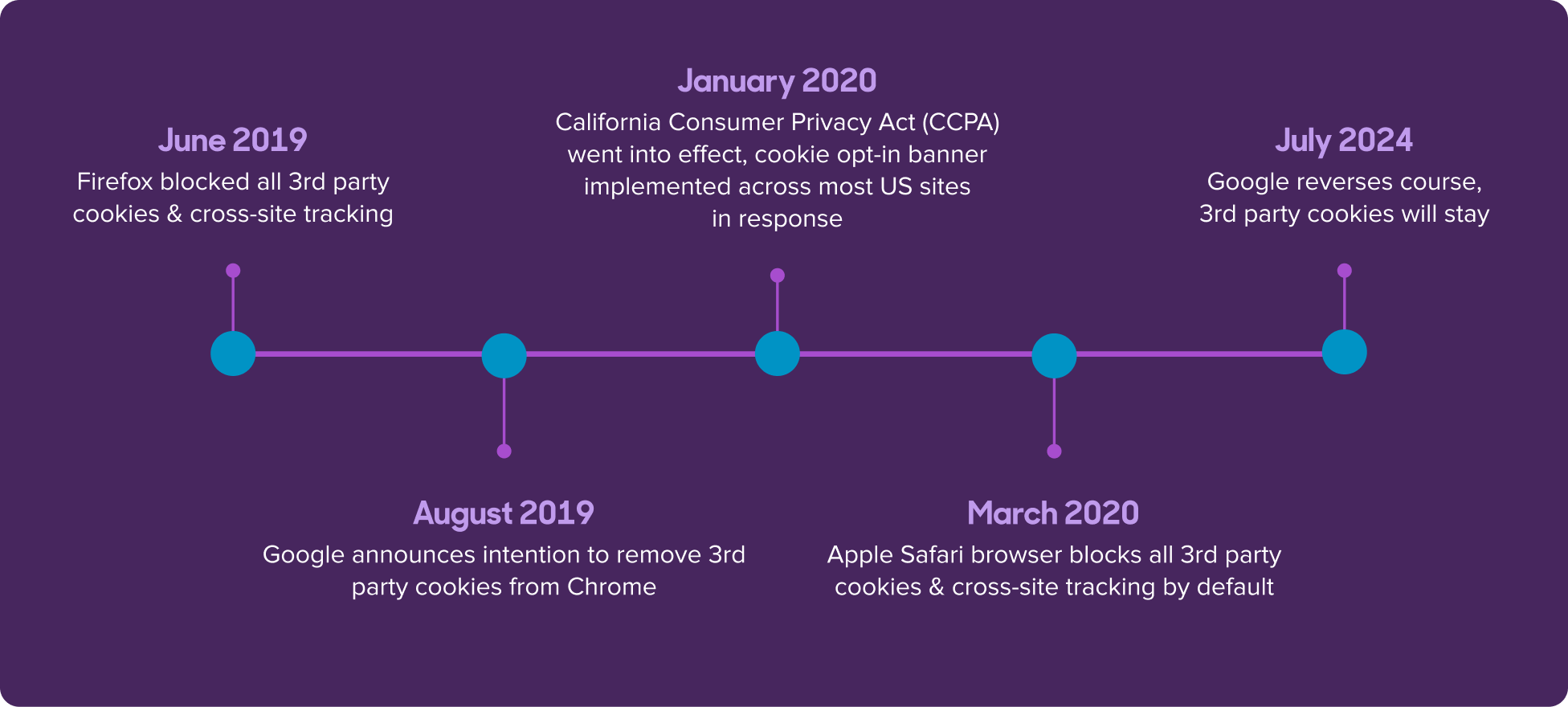 June 2019
Firefox blocked all 3rd party cookies & cross-site tracking

August 2019
Google announces intention to remove 3rd party cookies from Chrome

January 2020
California Consumer Privacy Act (CCPA) went into effect, cookie opt-in banner implemented across most US sites in response

March 2020
Apple Safari browser blocks all 3rd party cookies & cross-site tracking by default

July 2024
Google reverses course, 3rd party cookies will stay